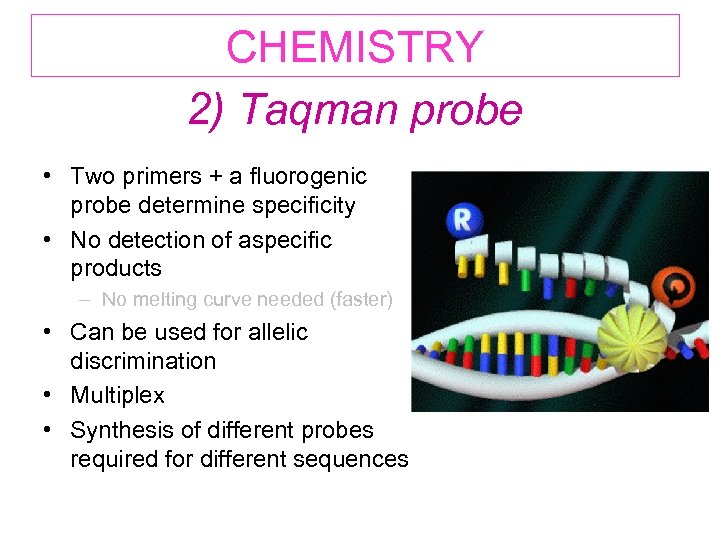 CHEMISTRY

2) Taqman probe

• Two primers + a fluorogenic probe determine specificity
• No detection of aspecific products
– No melting curve needed (faster)
• Can be used for allelic discrimination
• Multiplex
• Synthesis of different probes required for different sequences

R

Q